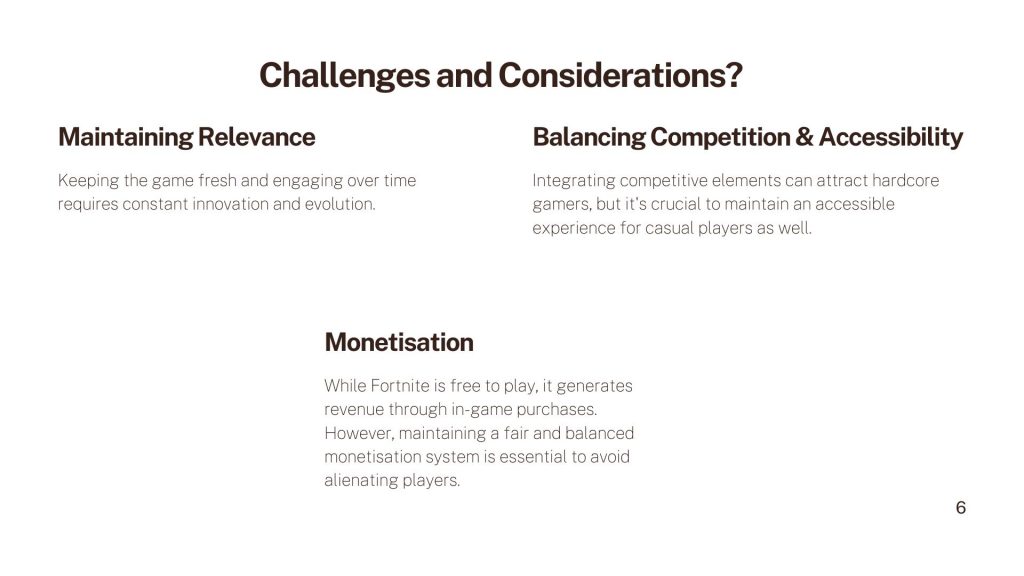 Challenges and Considerations?

Maintaining Relevance

Keeping the game fresh and engaging over time requires constant innovation and evolution.

Balancing Competition & Accessibility

Integrating competitive elements can attract hardcore gamers, but it's crucial to maintain an accessible experience for casual players as well.

Monetisation

While Fortnite is free to play, it generates revenue through in-game purchases. However, maintaining a fair and balanced monetisation system is essential to avoid alienating players.

6